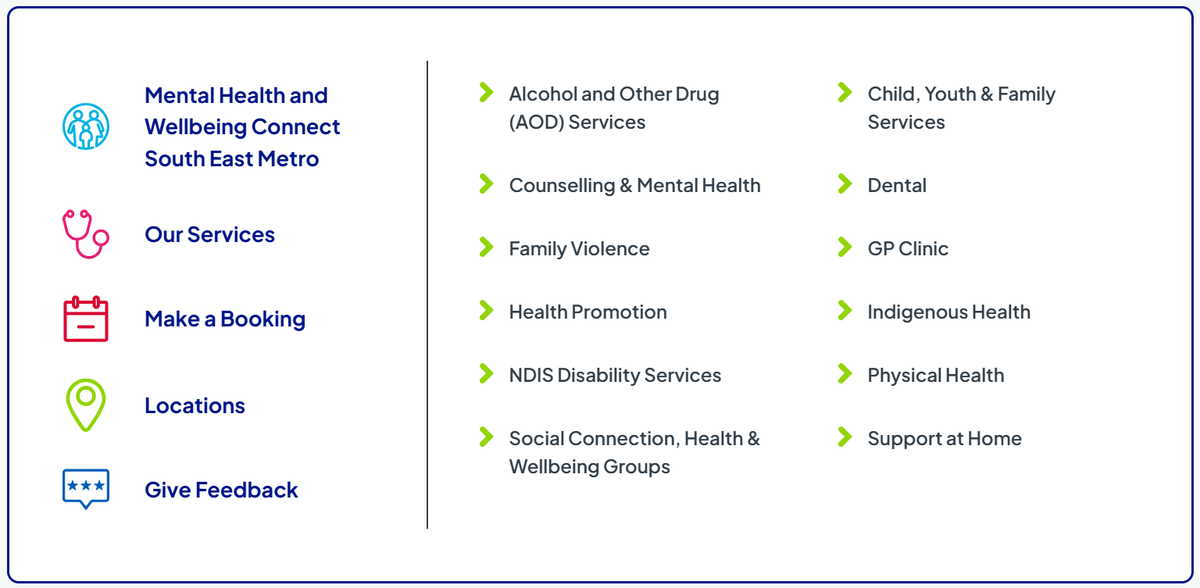 Mental Health and Wellbeing Connect South East Metro

Our Services

Make a Booking

Locations

Give Feedback

Alcohol and Other Drug (AOD) Services

Counselling & Mental Health

Family Violence

Health Promotion

NDIS Disability Services

Social Connection, Health & Wellbeing Groups

Child, Youth & Family Services

Dental

GP Clinic

Indigenous Health

Physical Health

Support at Home